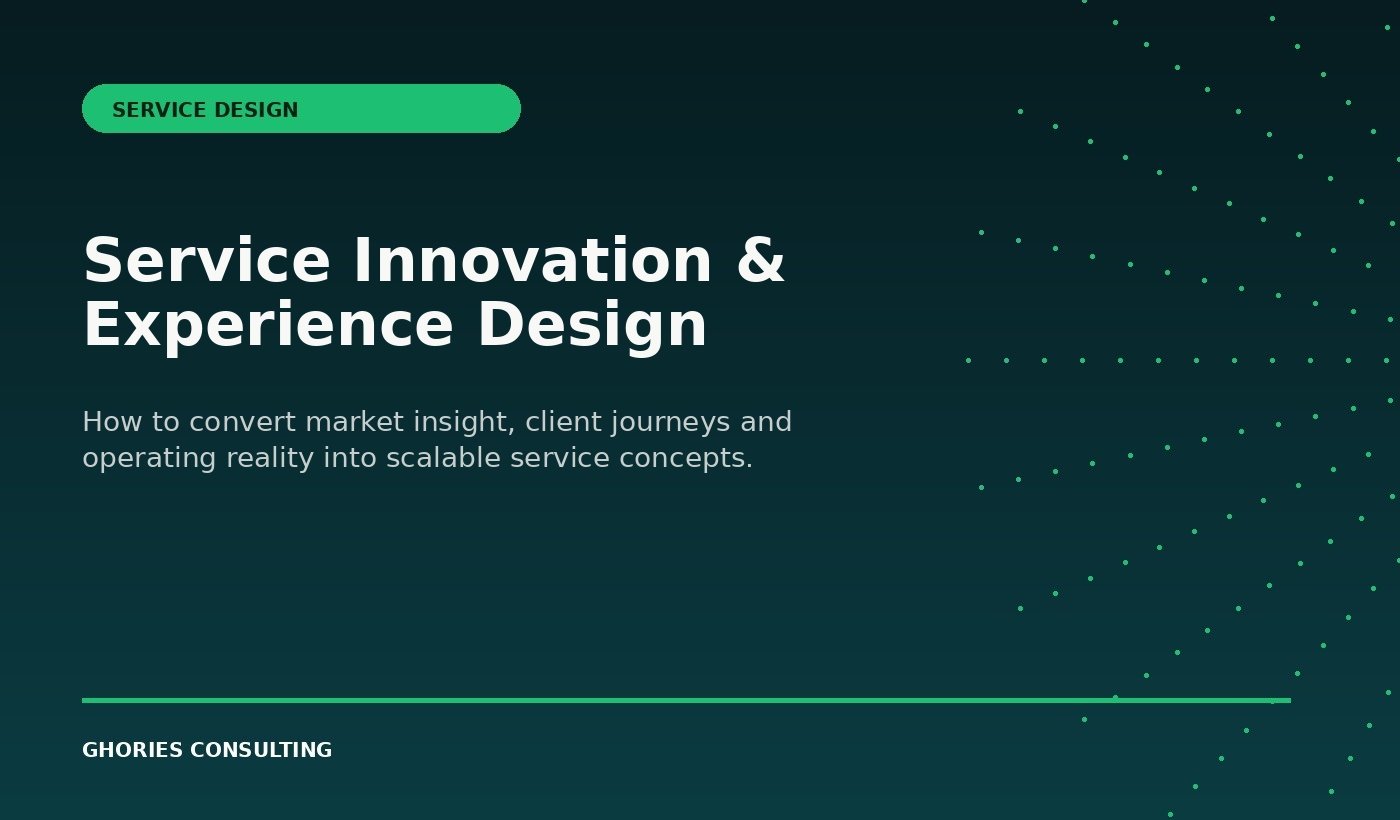 SERVICE DESIGN

Service Innovation & Experience Design

How to convert market insight, client journeys and operating reality into scalable service concepts.

GHORIES CONSULTING